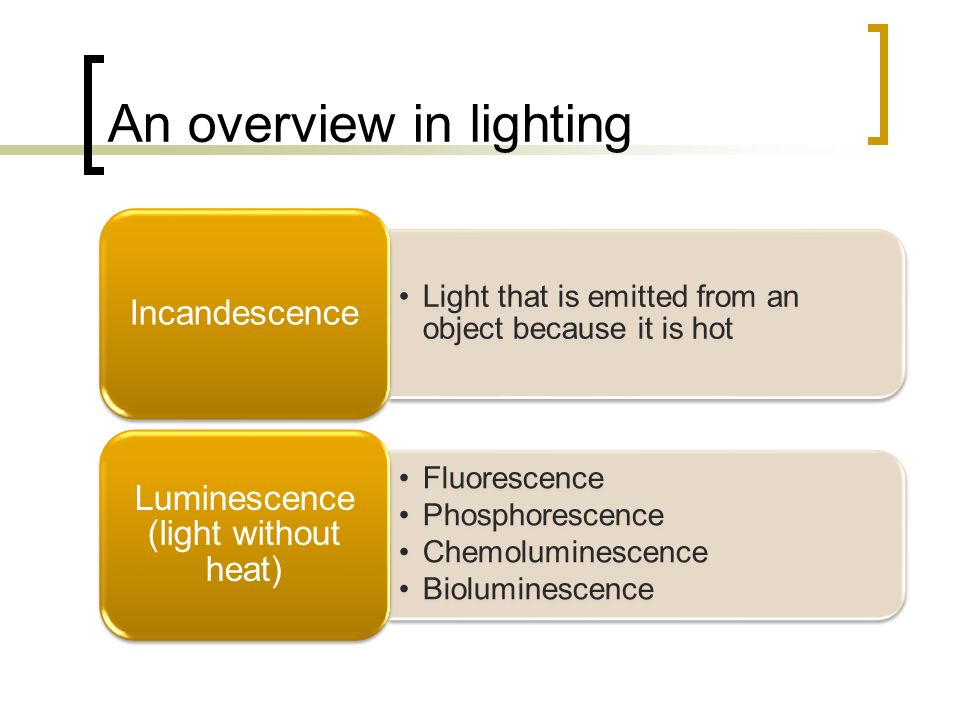 An overview in lighting

Incandescence

• Light that is emitted from an object because it is hot

Luminescence (light without heat)

• Fluorescence
• Phosphorescence
• Chemoluminescence
• Bioluminescence